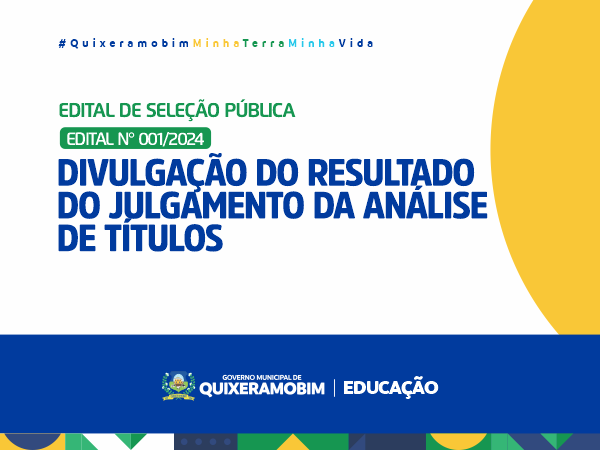 #QuixeramobimMinhaTerraMinhaVida

EDITAL DE SELEÇÃO PÚBLICA

EDITAL N° 001/2024

DIVULGAÇÃO DO RESULTADO DO JULGAMENTO DA ANÁLISE DE TÍTULOS

GOVERNO MUNICIPAL DE
QUIXERAMOBIM | EDUCAÇÃO